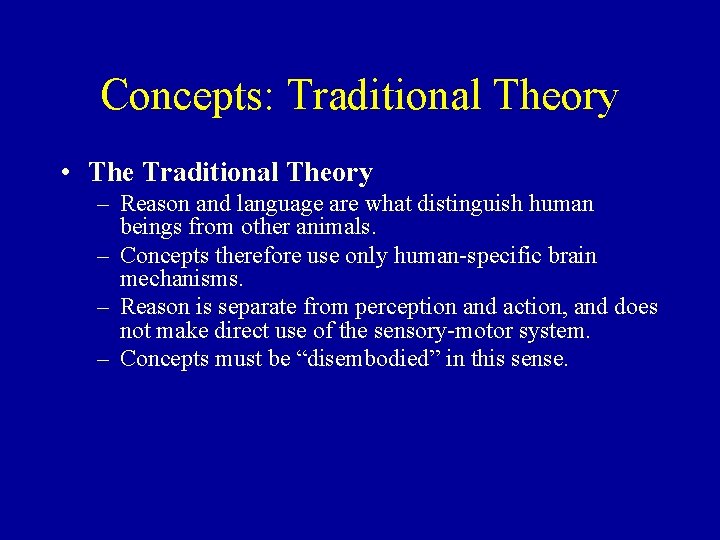 Concepts: Traditional Theory

• The Traditional Theory
– Reason and language are what distinguish human beings from other animals.
– Concepts therefore use only human-specific brain mechanisms.
– Reason is separate from perception and action, and does not make direct use of the sensory-motor system.
– Concepts must be “disembodied” in this sense.